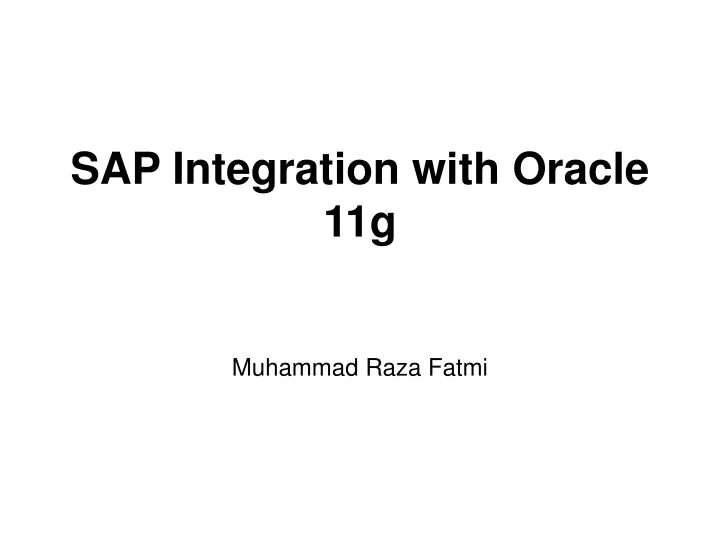 SAP Integration with Oracle 11g

Muhammad Raza Fatmi